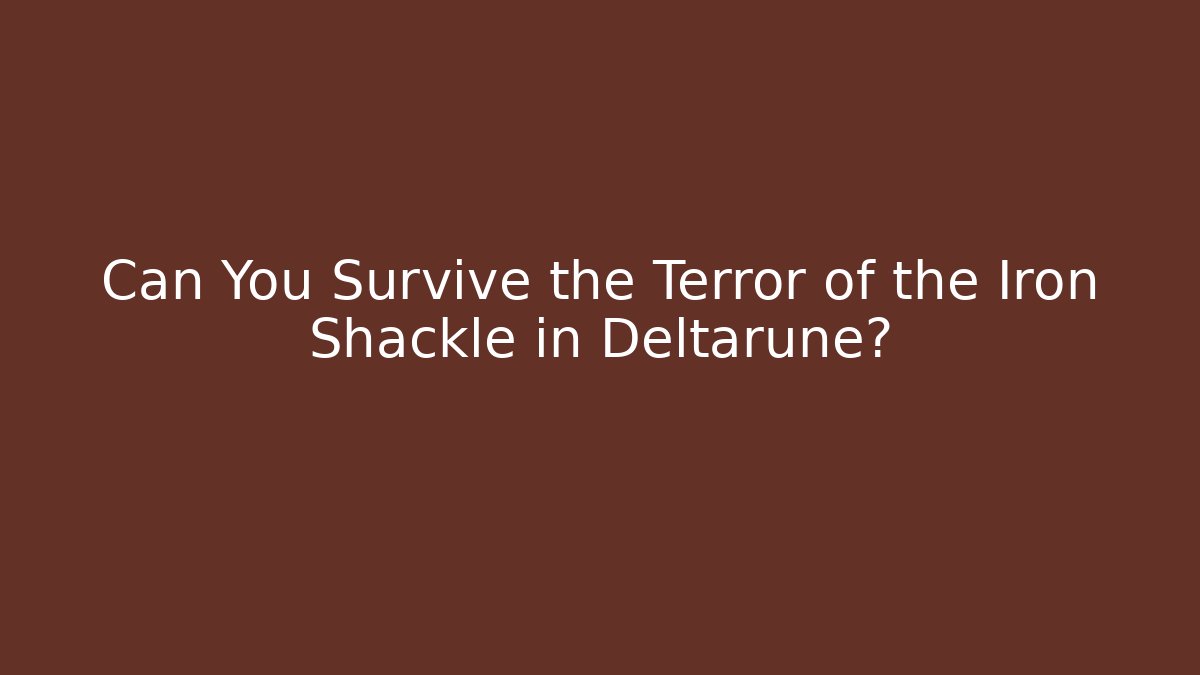 Can You Survive the Terror of the Iron Shackle in Deltarune?